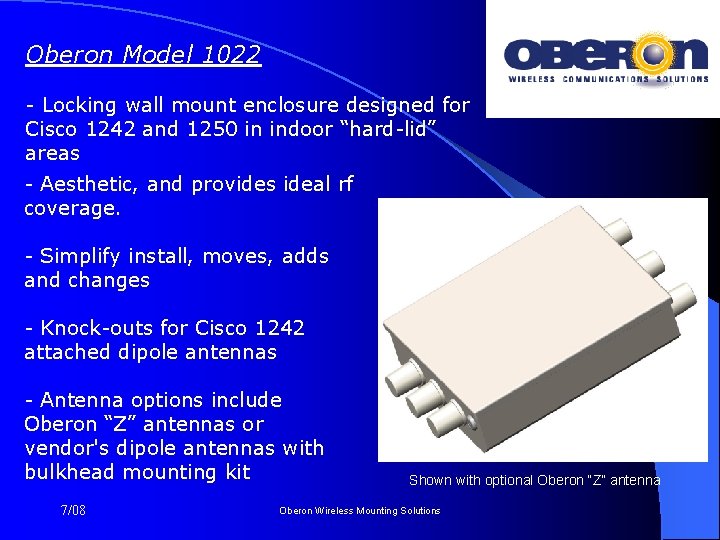 Oberon Model 1022

OBERON
WIRELESS COMMUNICATIONS SOLUTIONS

- Locking wall mount enclosure designed for Cisco 1242 and 1250 in indoor “hard-lid” areas

- Aesthetic, and provides ideal rf coverage.

- Simplify install, moves, adds and changes

- Knock-outs for Cisco 1242 attached dipole antennas

- Antenna options include Oberon “Z” antennas or vendor's dipole antennas with bulkhead mounting kit

Shown with optional Oberon "Z" antenna

7/08

Oberon Wireless Mounting Solutions